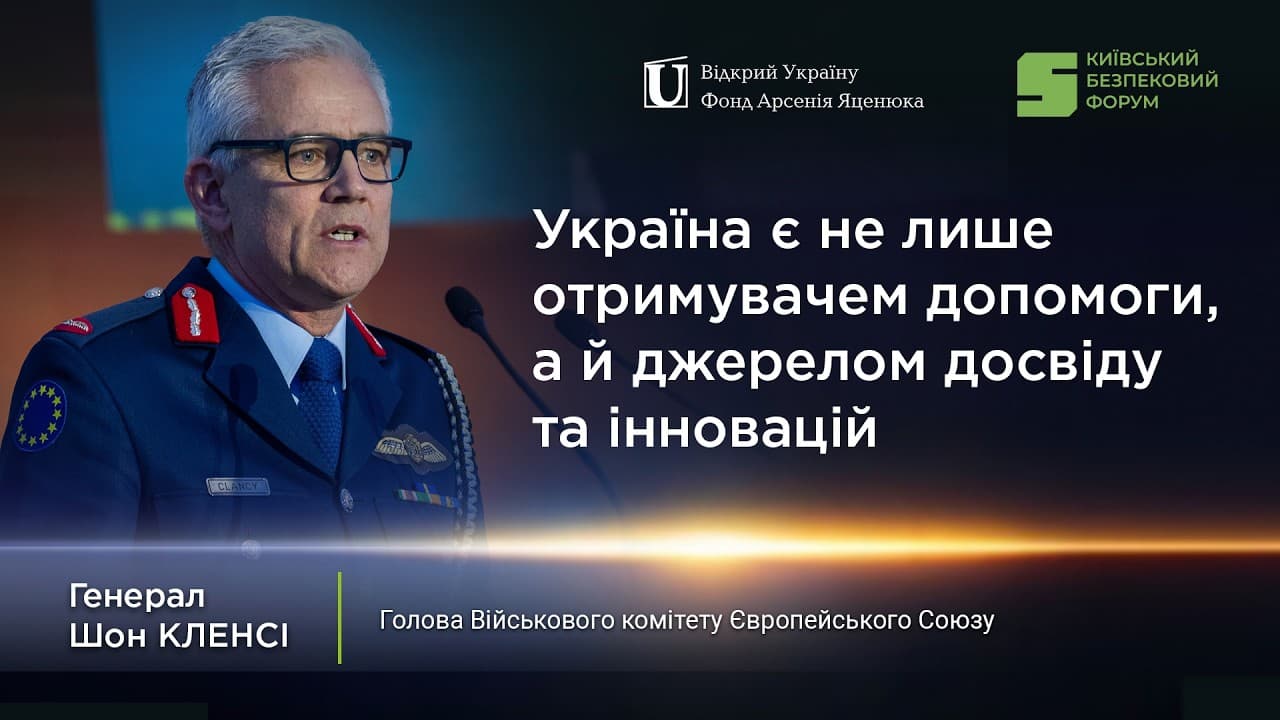 Відкрий Україну
Фонд Арсенія Яценюка

КИЇВСЬКИЙ БЕЗПЕКОВИЙ ФОРУМ

Україна є не лише отримувачем допомоги, а й джерелом досвіду та інновацій

CLANCY

Генерал
Шон КЛЕНСІ

Голова Військового комітету Європейського Союзу